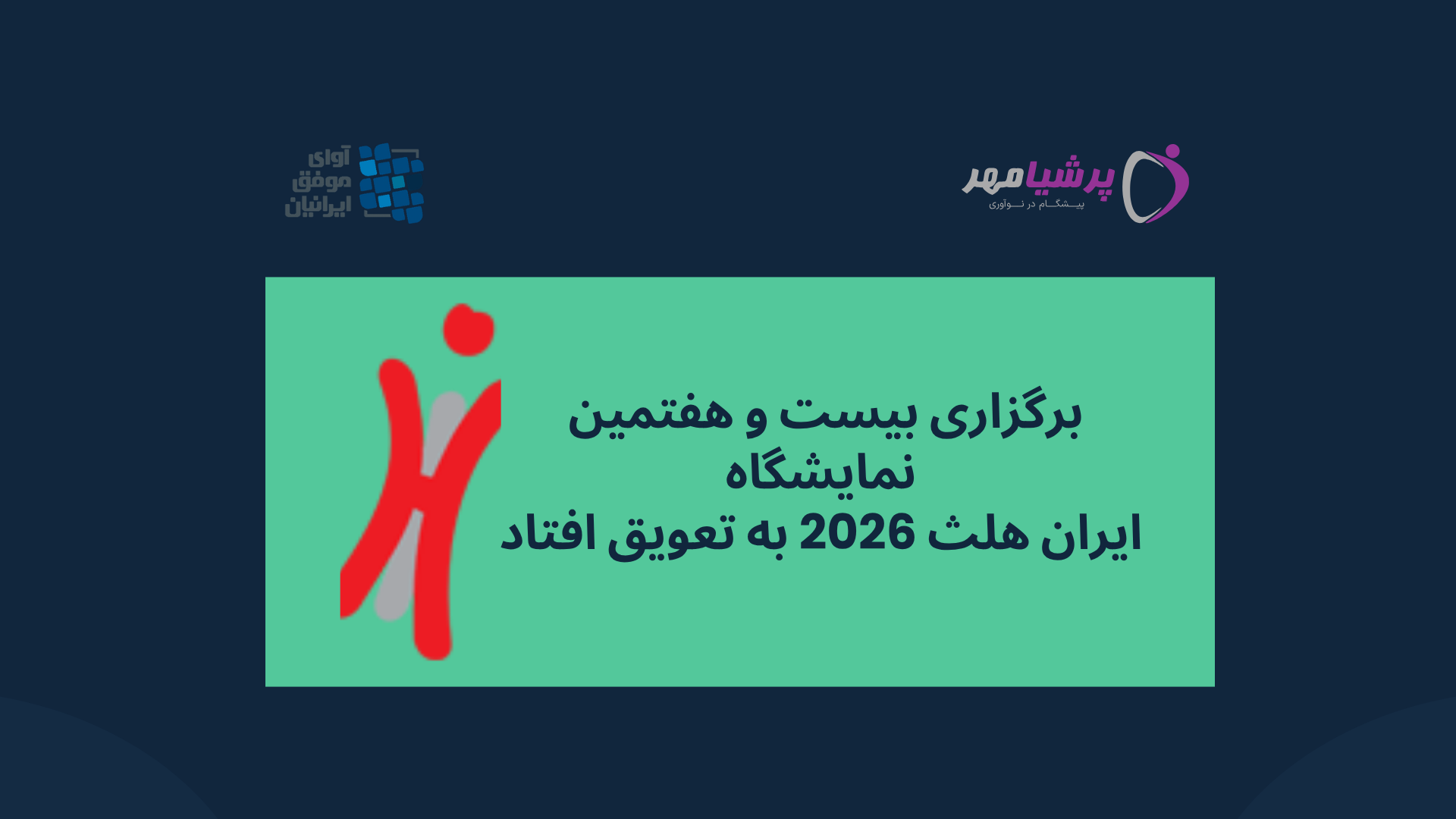 پرشیامهر
پیشگام در نوآوری

آوای
موفق
ایرانیان

برگزاری بیست و هفتمین
نمایشگاه
ایران هلث 2026 به تعویق افتاد